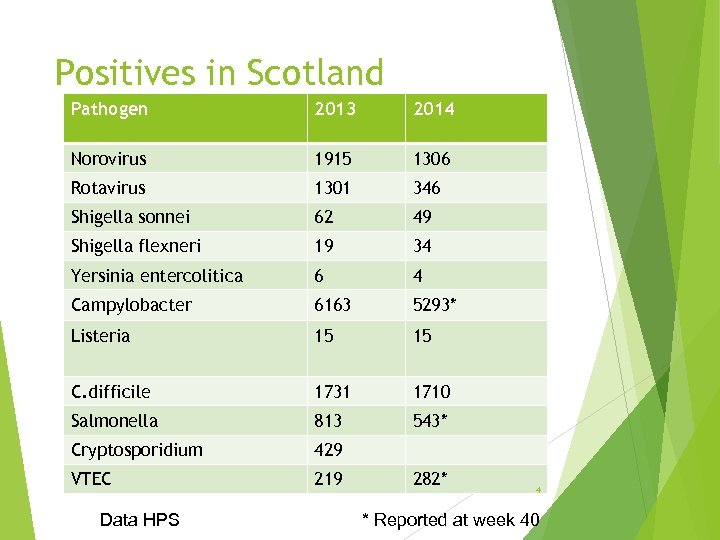 Positives in Scotland

| Pathogen | 2013 | 2014 |
|---|---|---|
| Norovirus | 1915 | 1306 |
| Rotavirus | 1301 | 346 |
| Shigella sonnei | 62 | 49 |
| Shigella flexneri | 19 | 34 |
| Yersinia entercolitica | 6 | 4 |
| Campylobacter | 6163 | 5293* |
| Listeria | 15 | 15 |
| C.difficile | 1731 | 1710 |
| Salmonella | 813 | 543* |
| Cryptosporidium | 429 | |
| VTEC | 219 | 282* |

4

Data HPS

* Reported at week 40